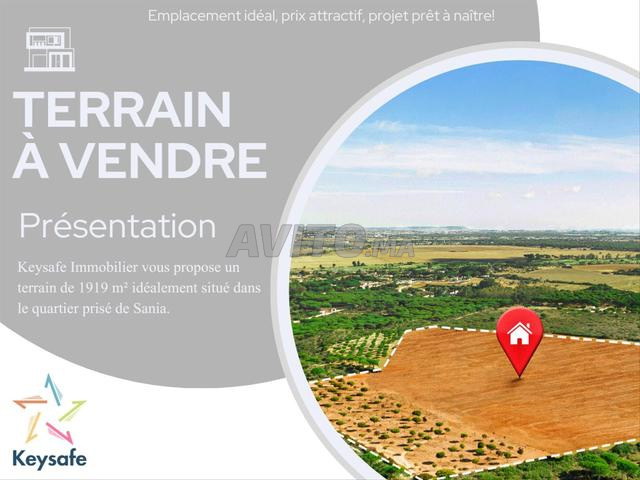 Emplacement idéal, prix attractif, projet prêt à naître!

TERRAIN À VENDRE

Présentation

Keysafe Immobilier vous propose un terrain de 1919 m² idéalement situé dans le quartier prisé de Sania.

AVITO.MA

Keysafe